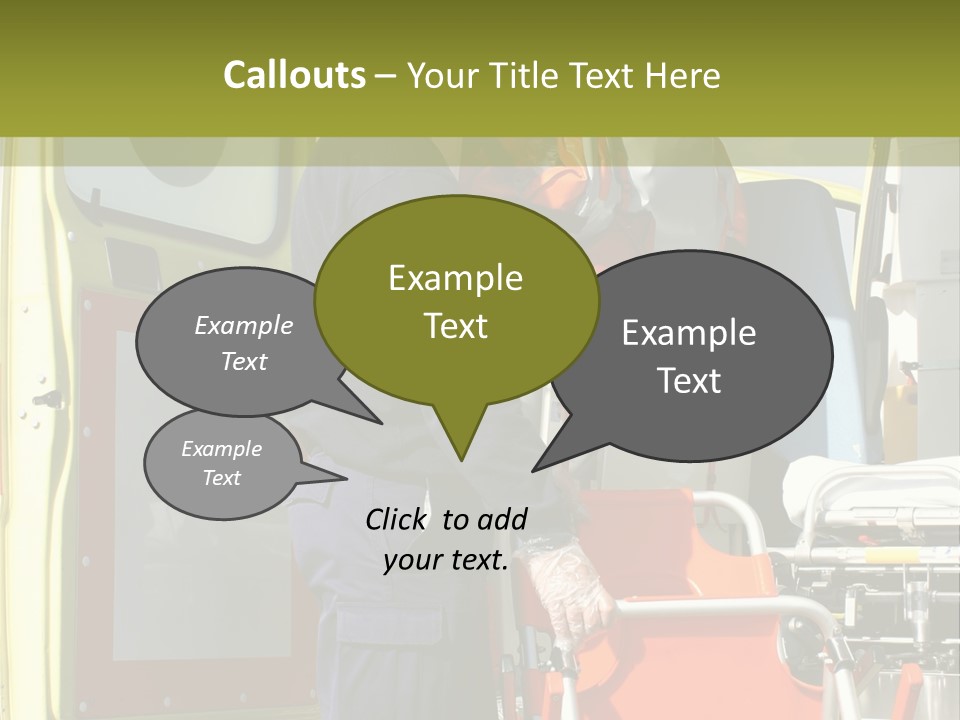 Callouts – Your Title Text Here

Example Text

Example Text

Example Text

Example Text

Click to add your text.